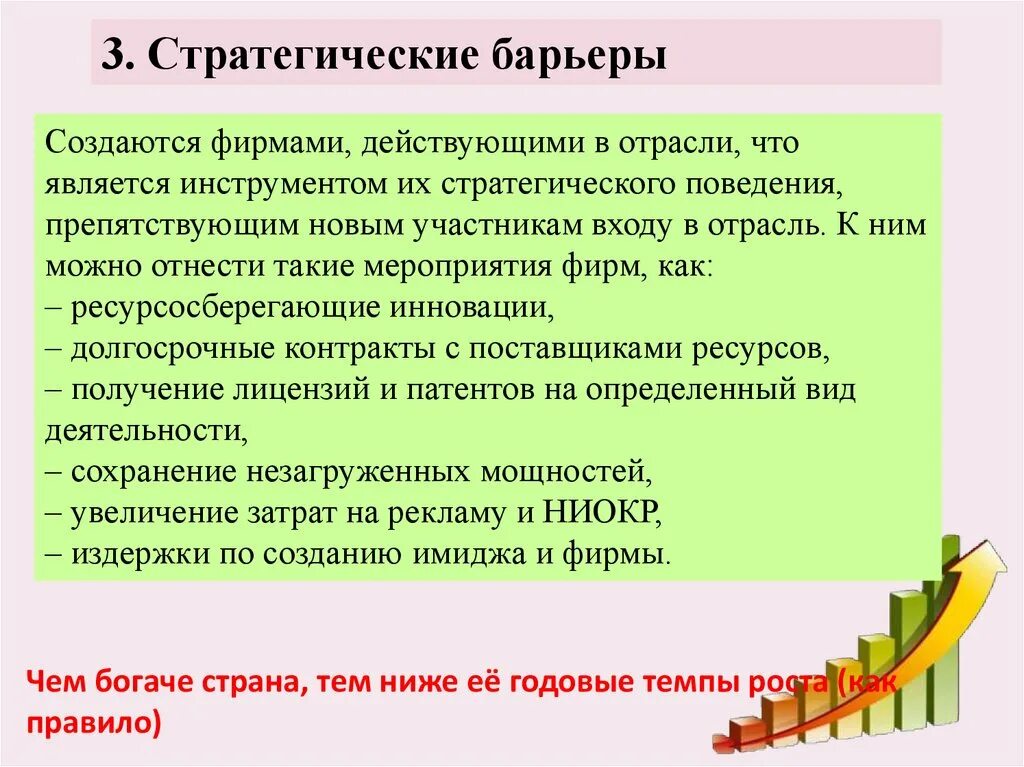 3. Стратегические барьеры

Создаются фирмами, действующими в отрасли, что является инструментом их стратегического поведения, препятствующим новым участникам входу в отрасль. К ним можно отнести такие мероприятия фирм, как:
– ресурсосберегающие инновации,
– долгосрочные контракты с поставщиками ресурсов,
– получение лицензий и патентов на определенный вид деятельности,
– сохранение незагруженных мощностей,
– увеличение затрат на рекламу и НИОКР,
– издержки по созданию имиджа и фирмы.

Чем богаче страна, тем ниже её годовые темпы роста (как правило)